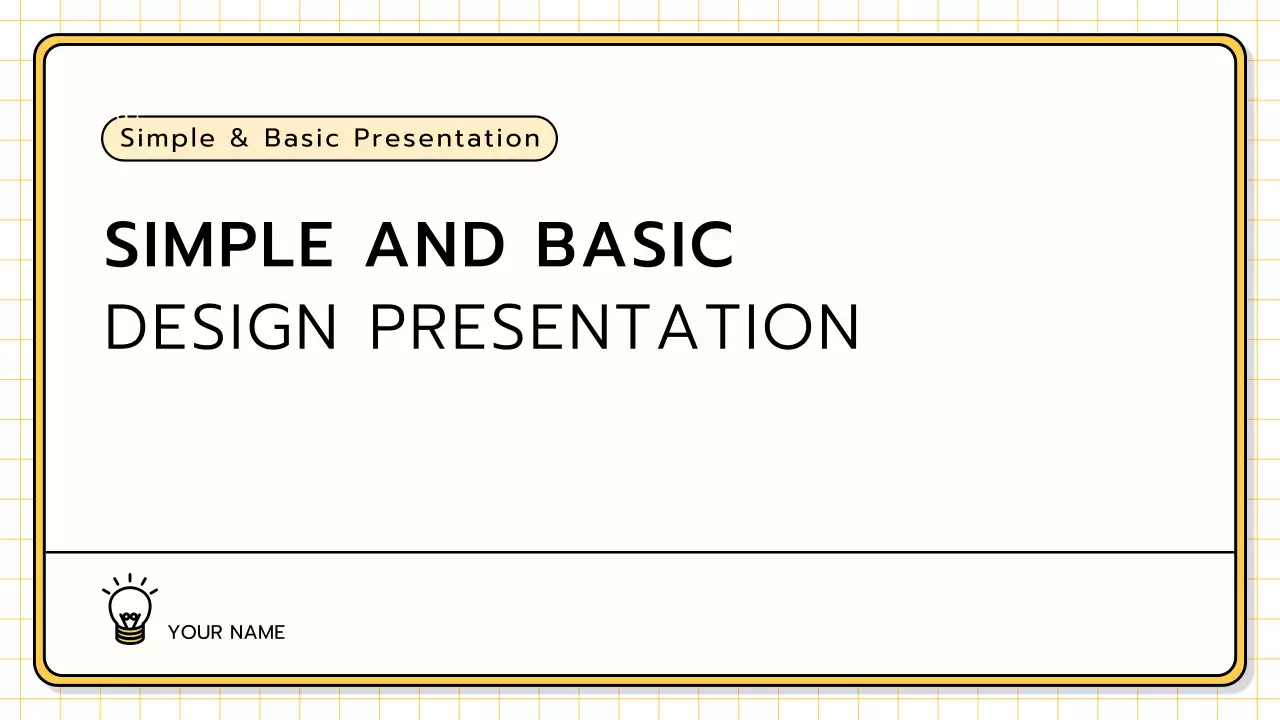 Simple & Basic Presentation

SIMPLE AND BASIC
DESIGN PRESENTATION

YOUR NAME